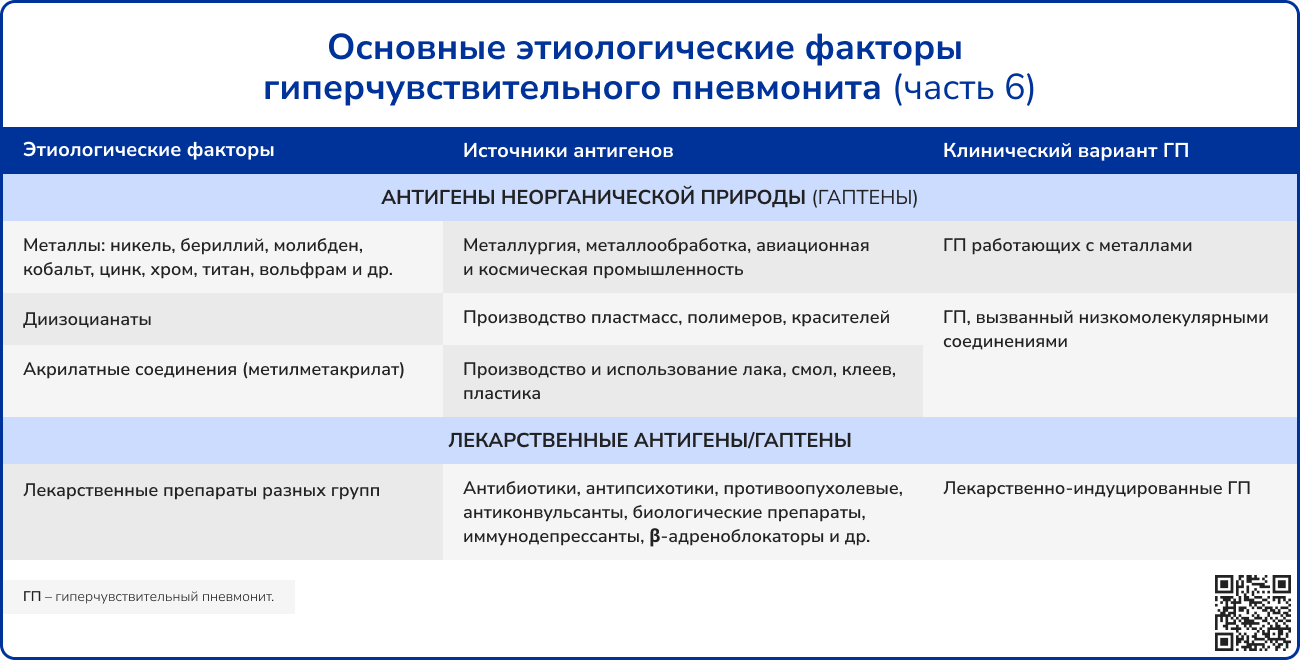 Основные этиологические факторы гиперчувствительного пневмонита (часть 6)

| Этиологические факторы | Источники антигенов | Клинический вариант ГП |
|---|---|---|
| АНТИГЕНЫ НЕОРГАНИЧЕСКОЙ ПРИРОДЫ (ГАПТЕНЫ) | | |
| Металлы: никель, бериллий, молибден, кобальт, цинк, хром, титан, вольфрам и др. | Металлургия, металлообработка, авиационная и космическая промышленность | ГП работающих с металлами |
| Диизоцианаты | Производство пластмасс, полимеров, красителей | ГП, вызванный низкомолекулярными соединениями |
| Акрилатные соединения (метилметакрилат) | Производство и использование лака, смол, клеев, пластика | |
| ЛЕКАРСТВЕННЫЕ АНТИГЕНЫ/ГАПТЕНЫ | | |
| Лекарственные препараты разных групп | Антибиотики, антипсихотики, противоопухолевые, антиконвульсанты, биологические препараты, иммунодепрессанты, β-адреноблокаторы и др. | Лекарственно-индуцированные ГП |

ГП – гиперчувствительный пневмонит.